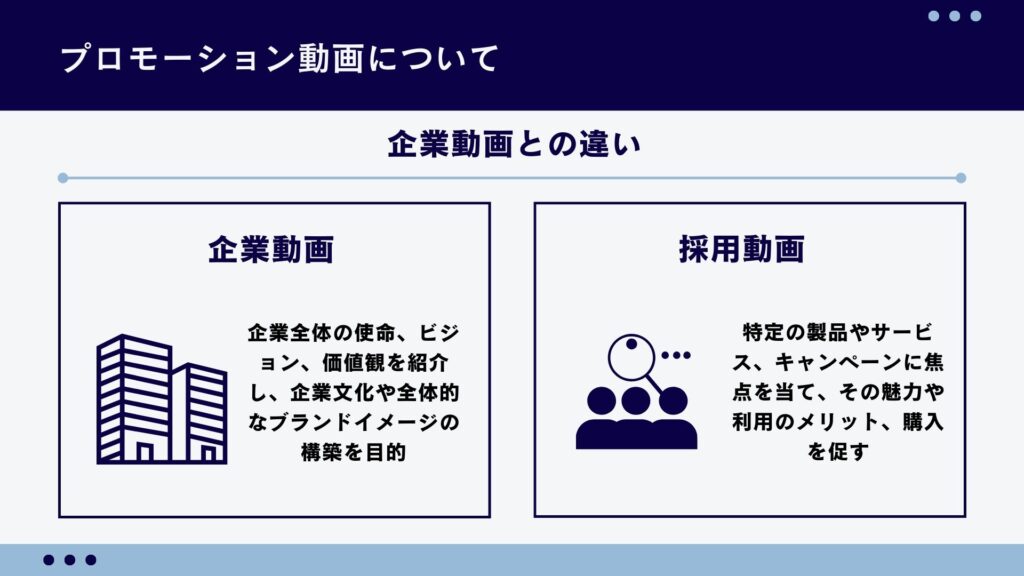 プロモーション動画について

企業動画との違い

企業動画

企業全体の使命、ビジョン、価値観を紹介し、企業文化や全体的なブランドイメージの構築を目的

採用動画

特定の製品やサービス、キャンペーンに焦点を当て、その魅力や利用のメリット、購入を促す